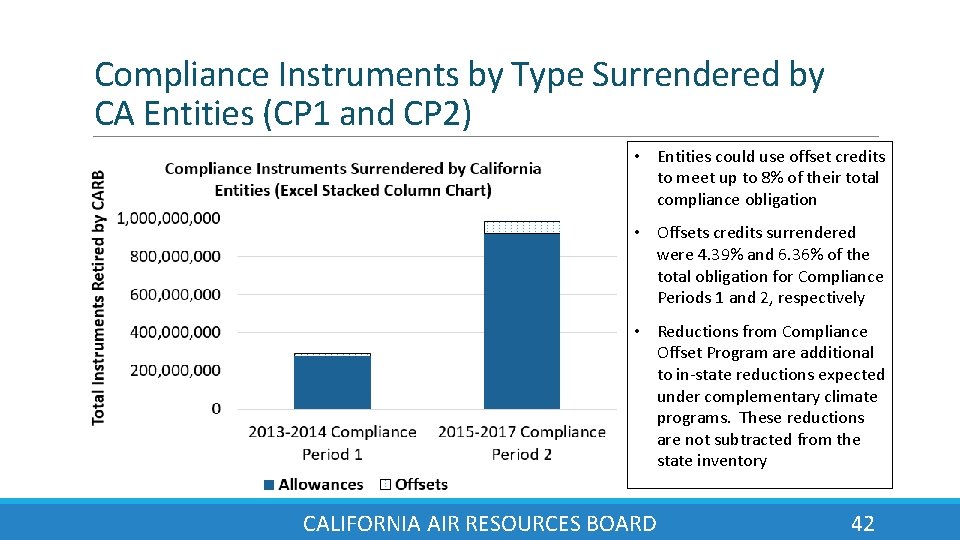 Compliance Instruments by Type Surrendered by CA Entities (CP1 and CP2)

Compliance Instruments Surrendered by California Entities (Excel Stacked Column Chart)

Total Instruments Retired by CARB

1,000,000,000
800,000,000
600,000,000
400,000,000
200,000,000
0

2013-2014 Compliance Period 1
2015-2017 Compliance Period 2

Allowances
Offsets

• Entities could use offset credits to meet up to 8% of their total compliance obligation

• Offsets credits surrendered were 4.39% and 6.36% of the total obligation for Compliance Periods 1 and 2, respectively

• Reductions from Compliance Offset Program are additional to in-state reductions expected under complementary climate programs. These reductions are not subtracted from the state inventory

CALIFORNIA AIR RESOURCES BOARD
42